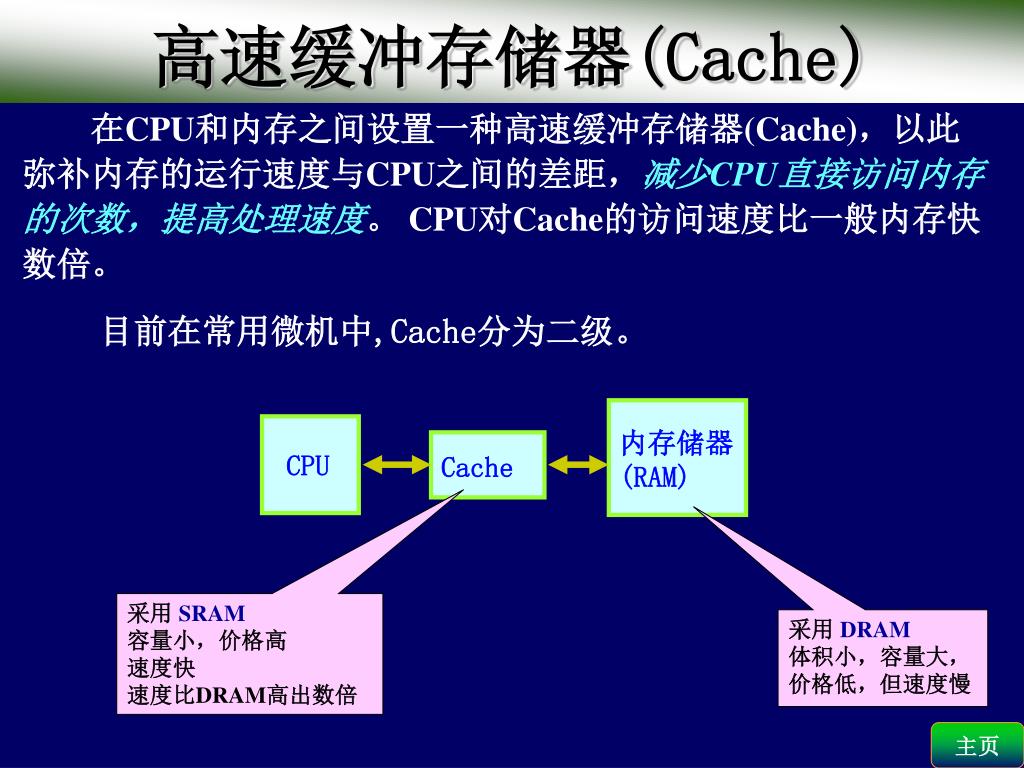 高速缓冲存储器(Cache)

在CPU和内存之间设置一种高速缓冲存储器(Cache)，以此弥补内存的运行速度与CPU之间的差距，减少CPU直接访问内存的次数，提高处理速度。 CPU对Cache的访问速度比一般内存快数倍。

目前在常用微机中,Cache分为二级。

CPU

Cache

内存储器
(RAM)

采用 SRAM
容量小，价格高
速度快
速度比DRAM高出数倍

采用 DRAM
体积小，容量大，
价格低，但速度慢

主页